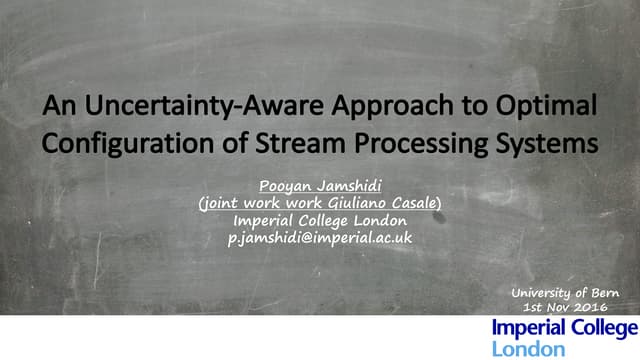 An Uncertainty-Aware Approach to Optimal Configuration of Stream Processing Systems

Pooyan Jamshidi
(joint work work Giuliano Casale)
Imperial College London
p.jamshidi@imperial.ac.uk

University of Bern
1st Nov 2016

Imperial College
London